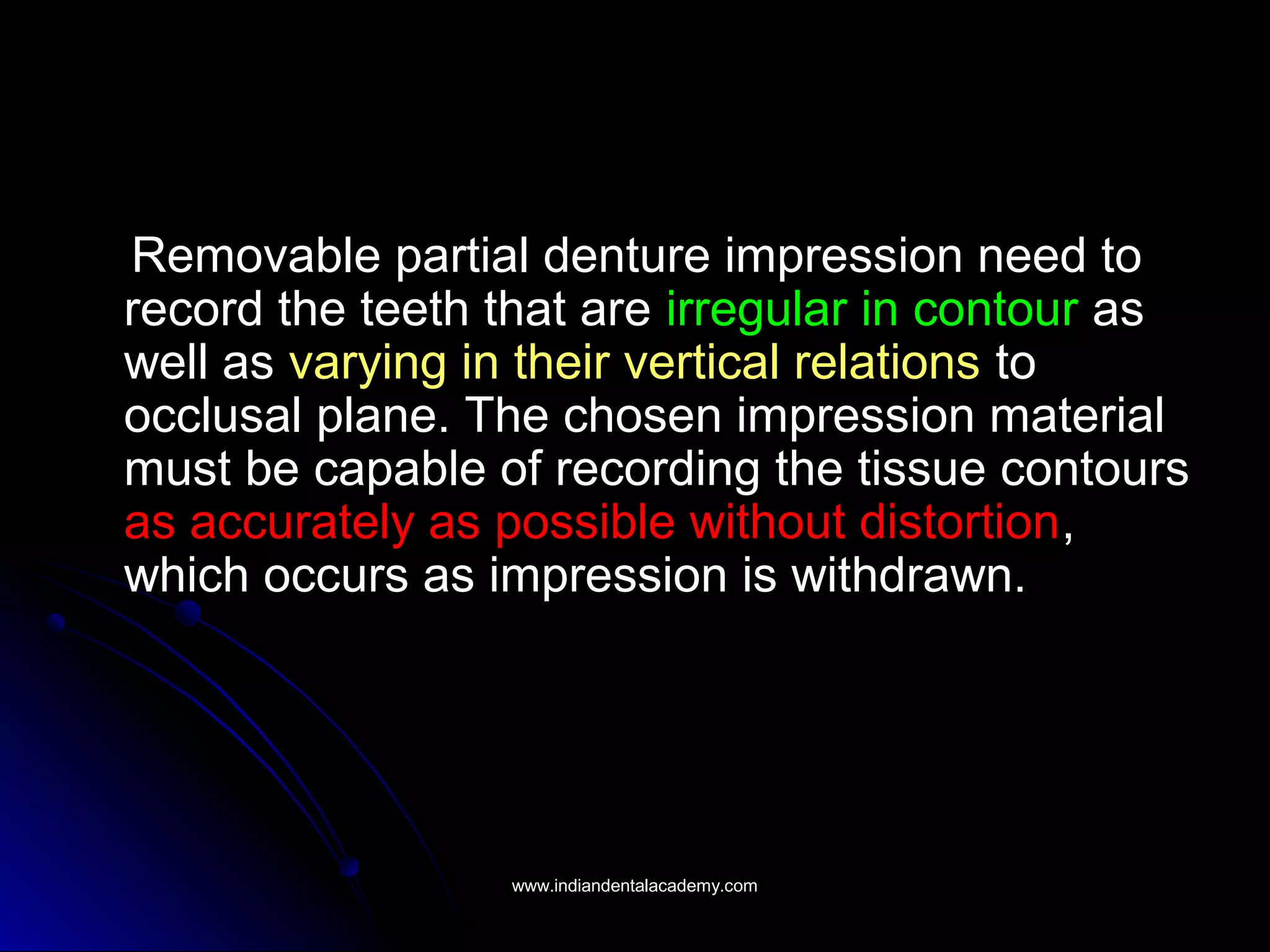 Removable partial denture impression need to record the teeth that are irregular in contour as well as varying in their vertical relations to occlusal plane. The chosen impression material must be capable of recording the tissue contours as accurately as possible without distortion, which occurs as impression is withdrawn.

www.indiandentalacademy.com